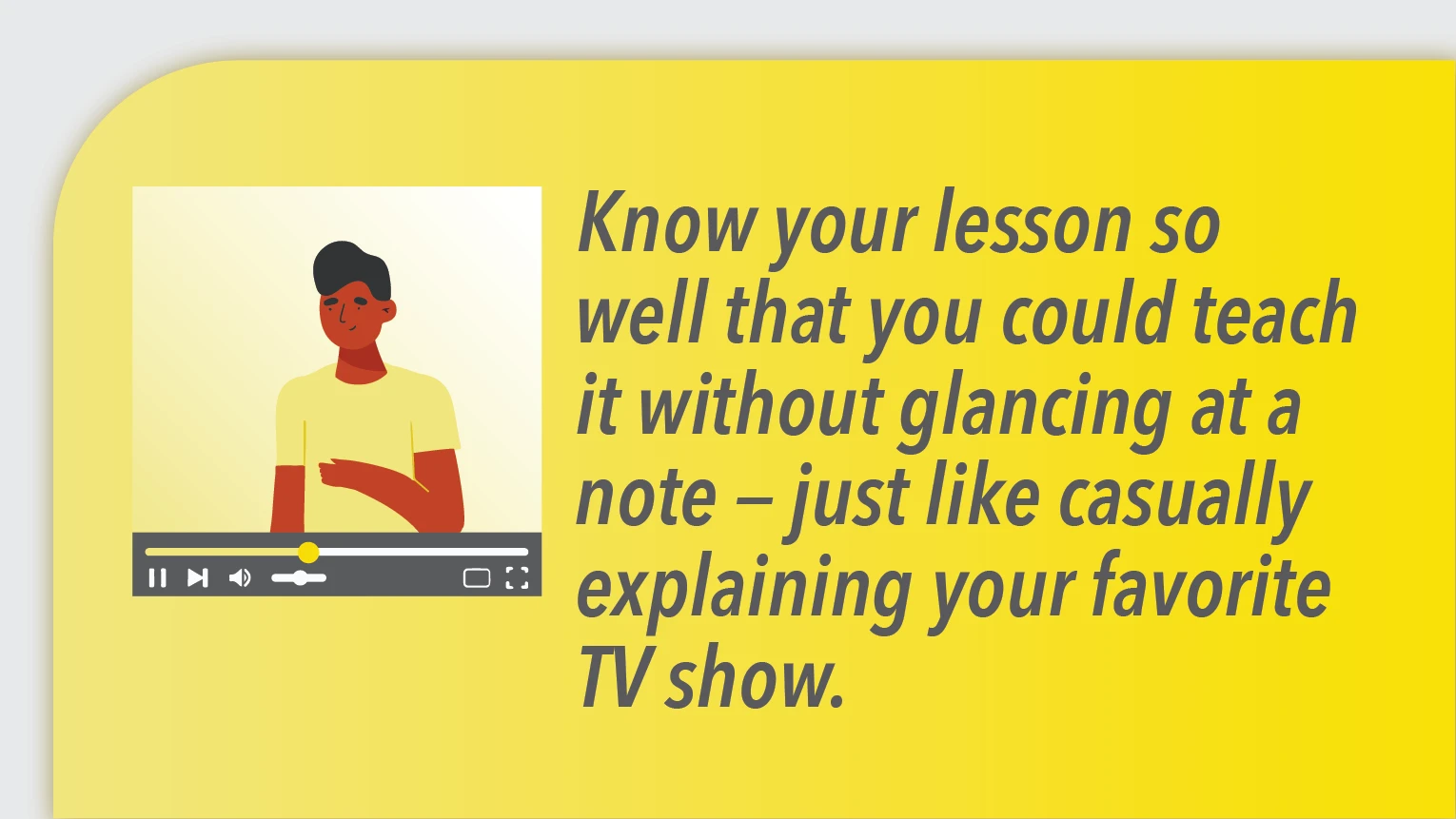 Know your lesson so well that you could teach it without glancing at a note – just like casually explaining your favorite TV show.